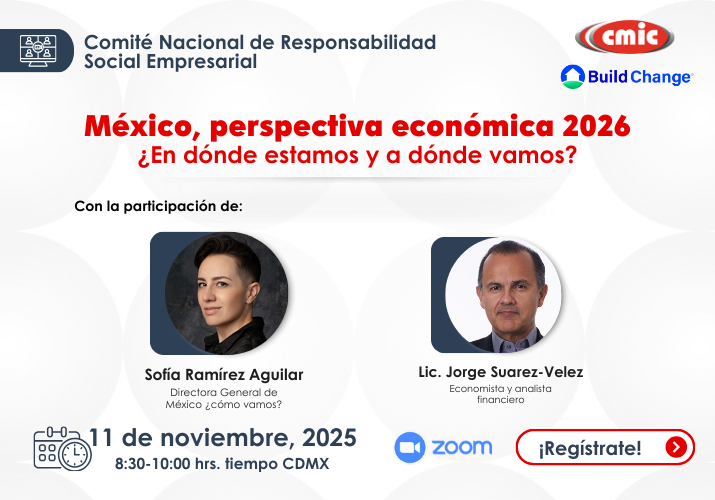 Comité Nacional de Responsabilidad Social Empresarial

cmic

Build Change

México, perspectiva económica 2026
¿En dónde estamos y a dónde vamos?

Con la participación de:

Sofía Ramírez Aguilar
Directora General de México ¿cómo vamos?

Lic. Jorge Suarez-Velez
Economista y analista financiero

11 de noviembre, 2025
8:30-10:00 hrs. tiempo CDMX

zoom

¡Regístrate!